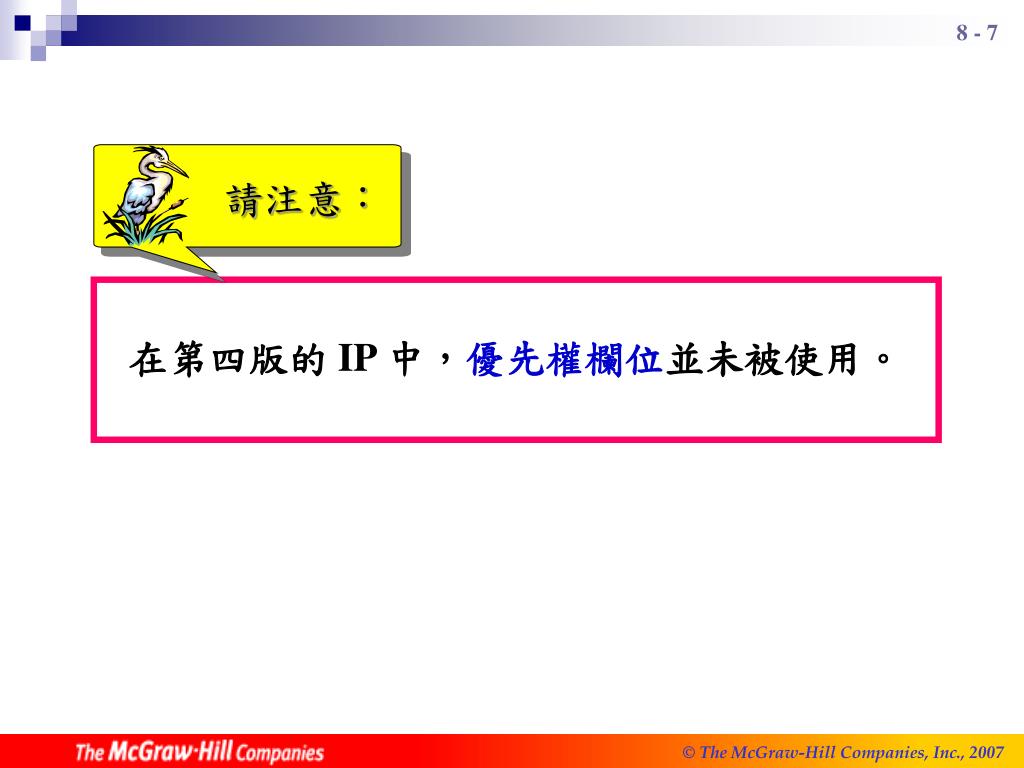 8 - 7

請注意：

在第四版的 IP 中，優先權欄位並未被使用。

The McGraw·Hill Companies

© The McGraw-Hill Companies, Inc., 2007